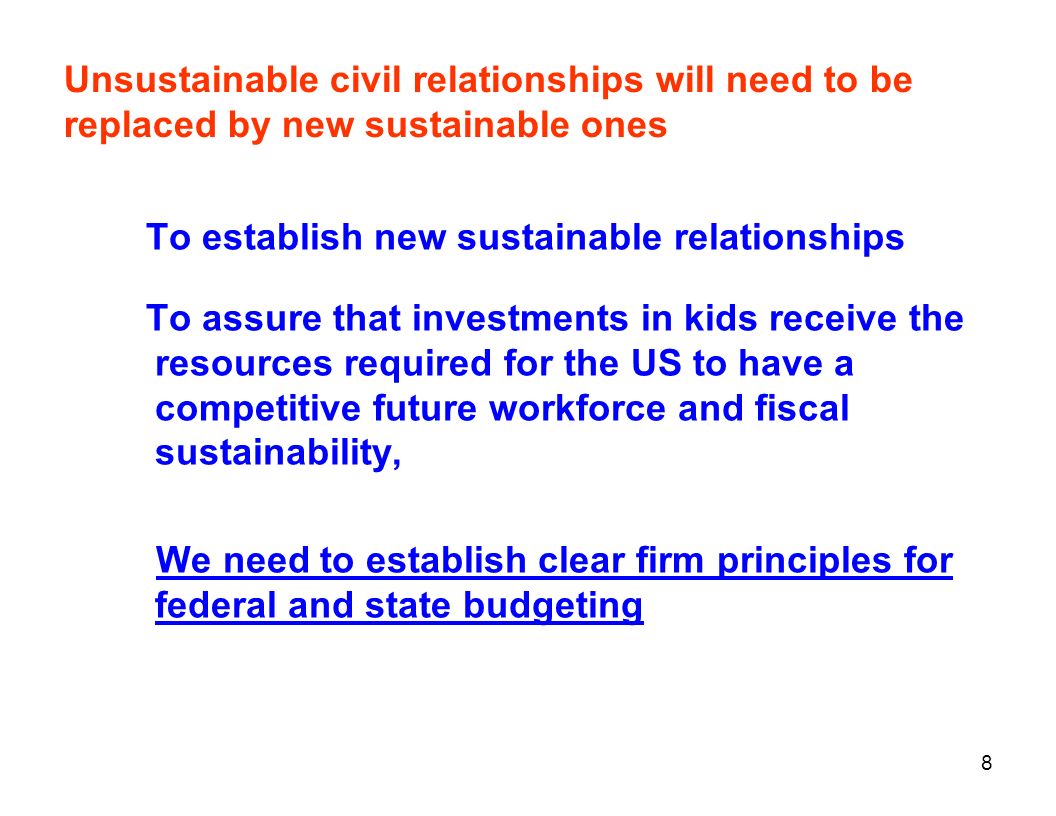 Unsustainable civil relationships will need to be replaced by new sustainable ones

To establish new sustainable relationships

To assure that investments in kids receive the resources required for the US to have a competitive future workforce and fiscal sustainability,

We need to establish clear firm principles for federal and state budgeting

8